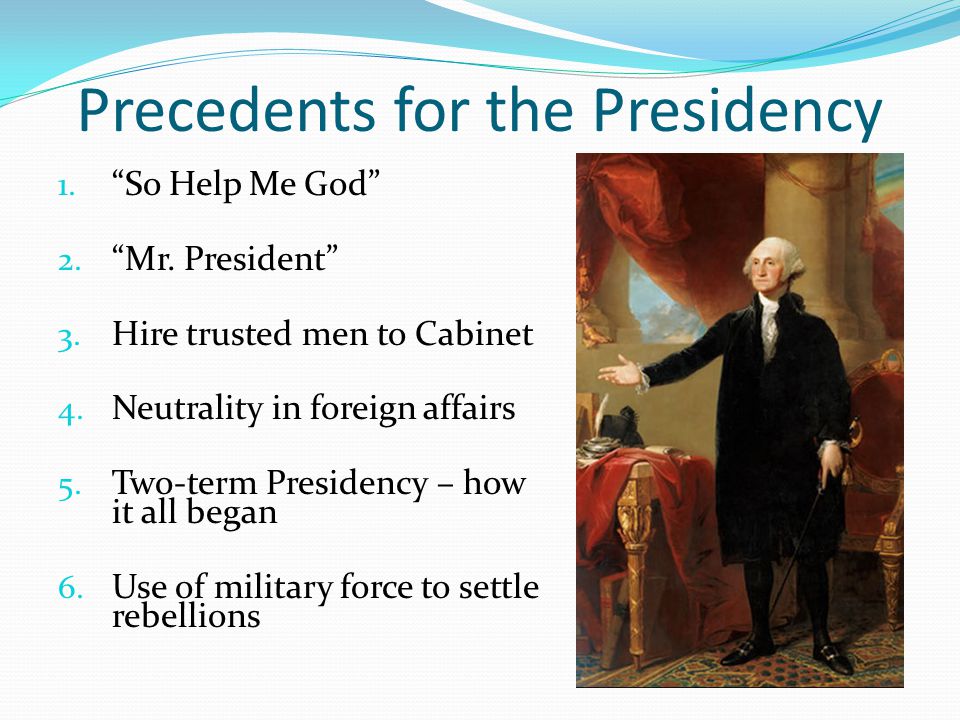 Precedents for the Presidency

1. “So Help Me God”

2. “Mr. President”

3. Hire trusted men to Cabinet

4. Neutrality in foreign affairs

5. Two-term Presidency – how it all began

6. Use of military force to settle rebellions